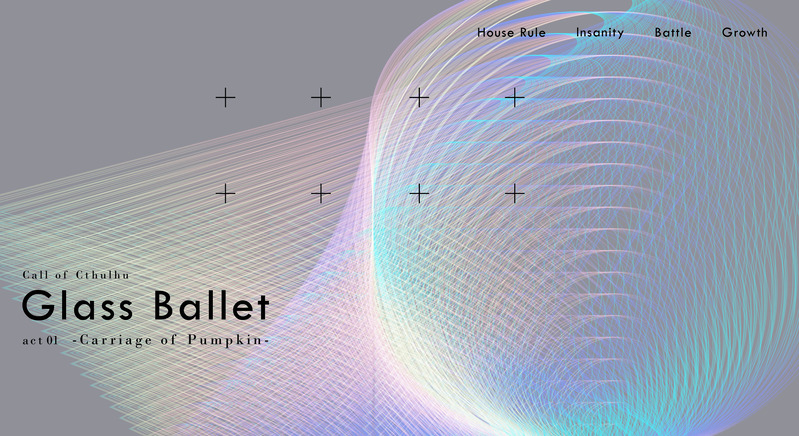 House Rule Insanity Battle Growth

Call of Cthulhu
Glass Ballet
act 01 -Carriage of Pumpkin-